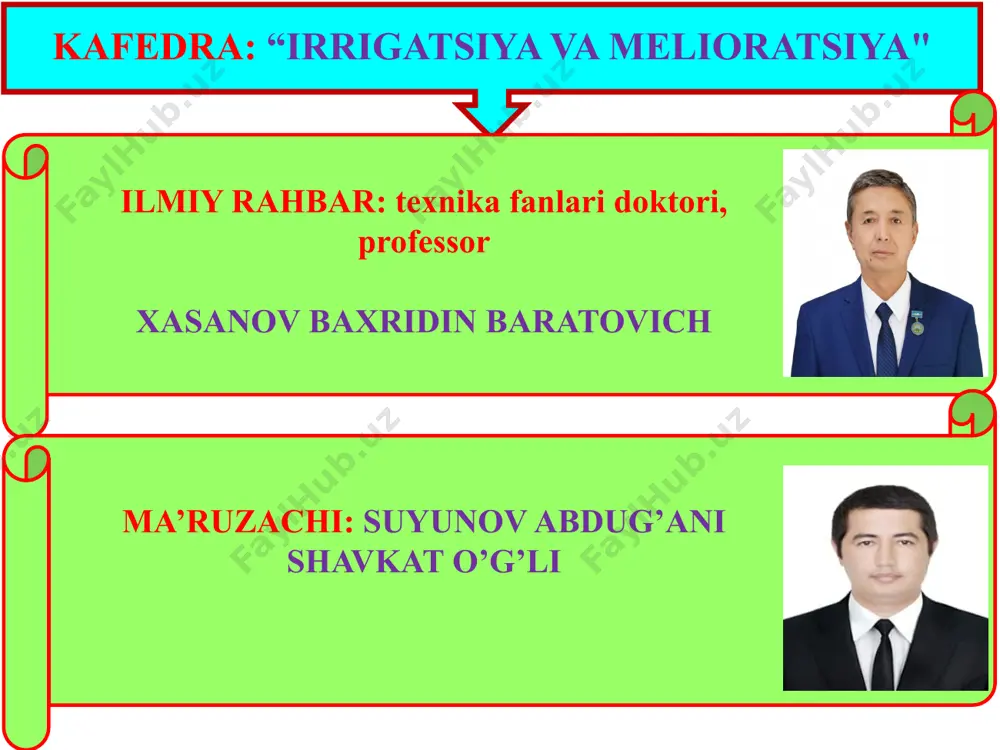 KAFEDRA: “IRRIGATSIYA VA MELIORATSIYA"

ILMIY RAHBAR: texnika fanlari doktori, professor

XASANOV BAXRIDIN BARATOVICH

MA’RUZACHI: SUYUNOV ABDUG’ANI SHAVKAT O’G’LI

FaylHub.uz